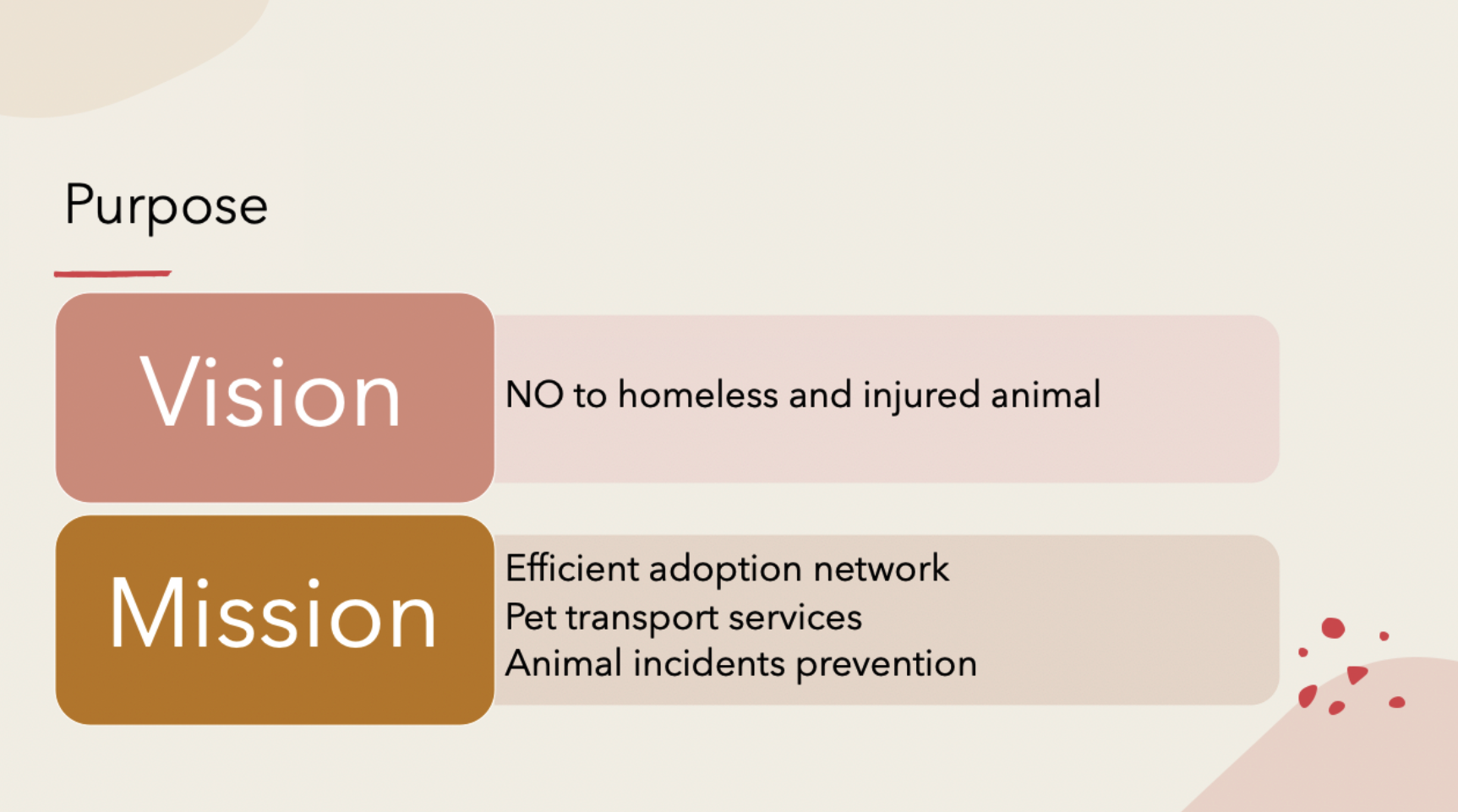 Purpose

Vision

NO to homeless and injured animal

Mission

Efficient adoption network
Pet transport services
Animal incidents prevention